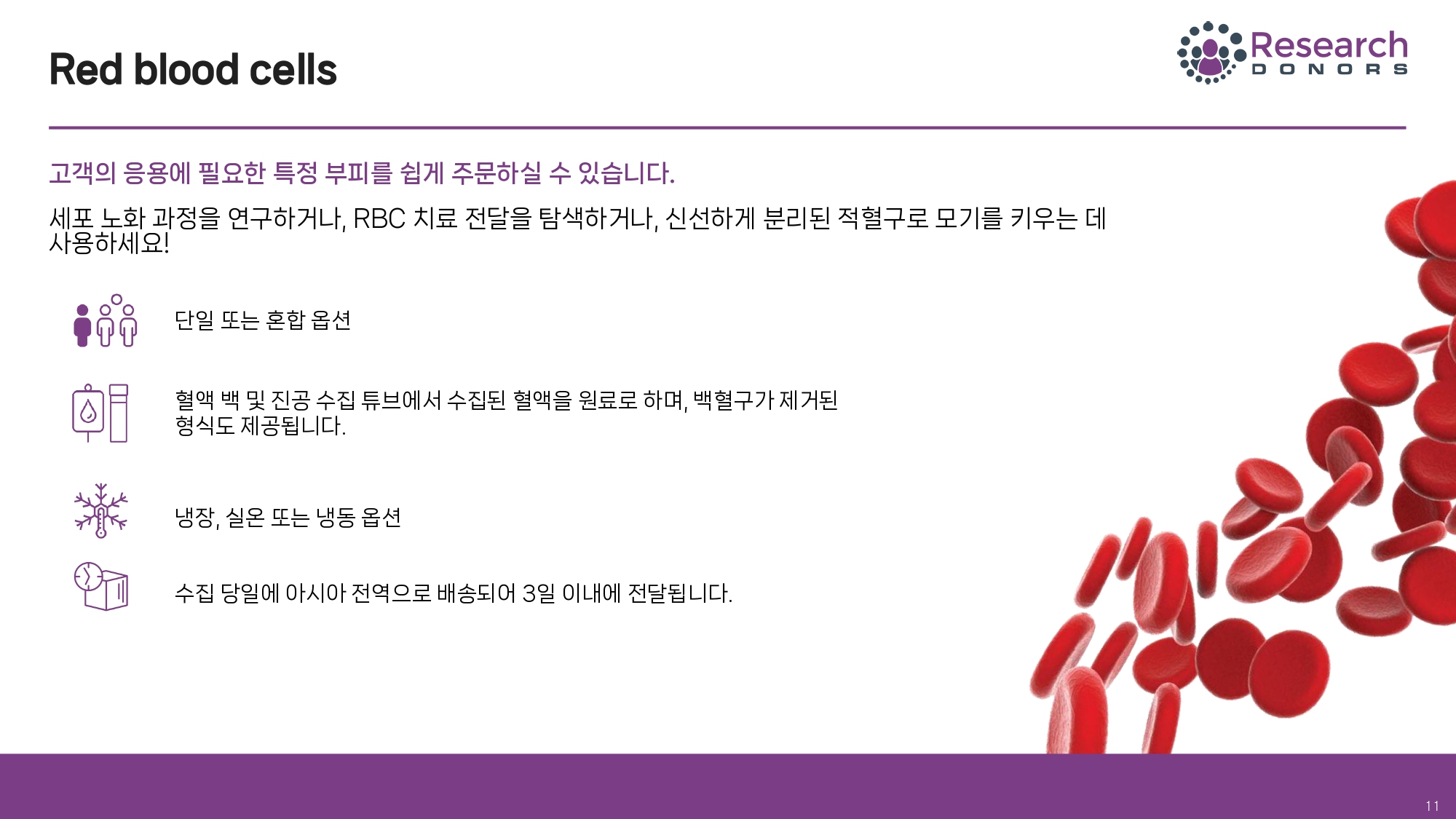 Red blood cells

Research DONORS

고객의 응용에 필요한 특정 부피를 쉽게 주문하실 수 있습니다.

세포 노화 과정을 연구하거나, RBC 치료 전달을 탐색하거나, 신선하게 분리된 적혈구로 모기를 키우는 데 사용하세요!

단일 또는 혼합 옵션

혈액 백 및 진공 수집 튜브에서 수집된 혈액을 원료로 하며, 백혈구가 제거된 형식도 제공됩니다.

냉장, 실온 또는 냉동 옵션

수집 당일에 아시아 전역으로 배송되어 3일 이내에 전달됩니다.

11